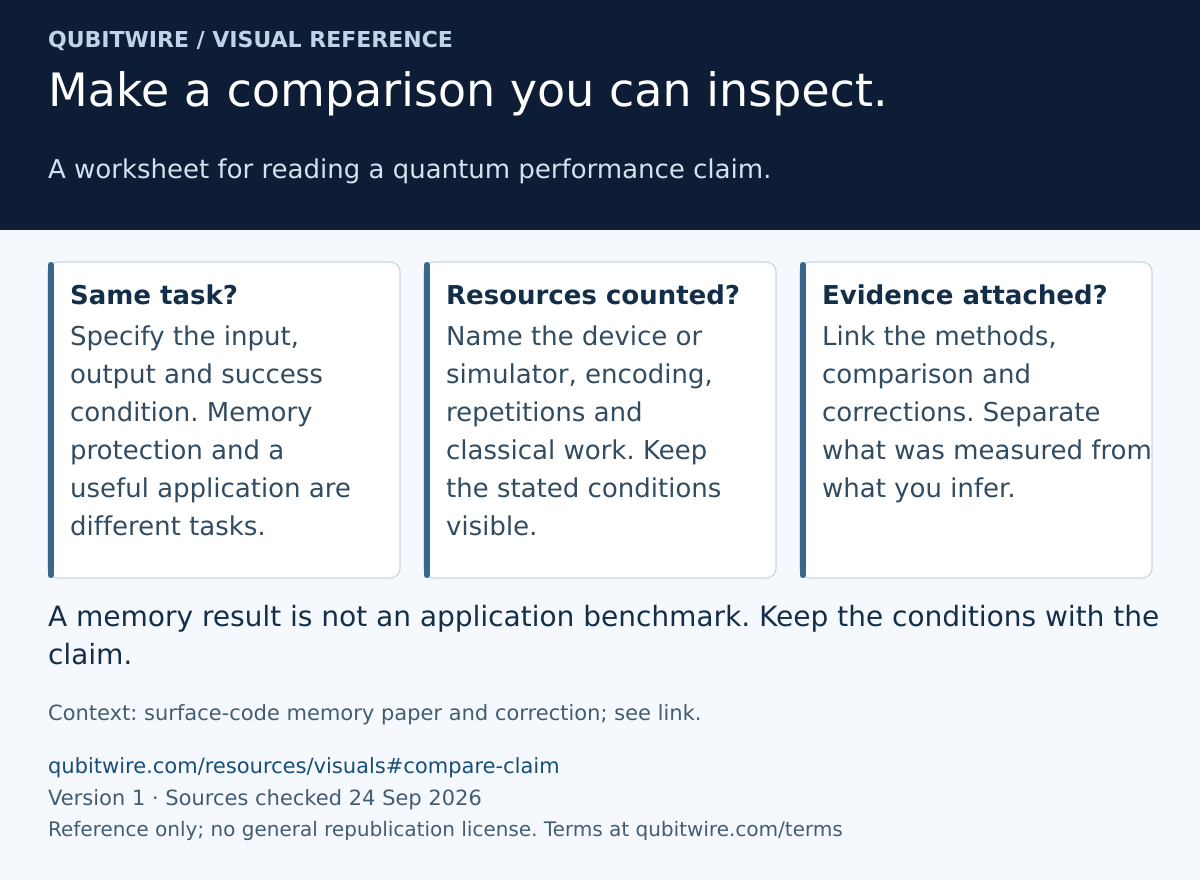 QUBITWIRE / VISUAL REFERENCE

Make a comparison you can inspect.

A worksheet for reading a quantum performance claim.

Same task?
Specify the input, output and success condition. Memory protection and a useful application are different tasks.

Resources counted?
Name the device or simulator, encoding, repetitions and classical work. Keep the stated conditions visible.

Evidence attached?
Link the methods, comparison and corrections. Separate what was measured from what you infer.

A memory result is not an application benchmark. Keep the conditions with the claim.

Context: surface-code memory paper and correction; see link.

qubitwire.com/resources/visuals#compare-claim
Version 1 · Sources checked 24 Sep 2026
Reference only; no general republication license. Terms at qubitwire.com/terms